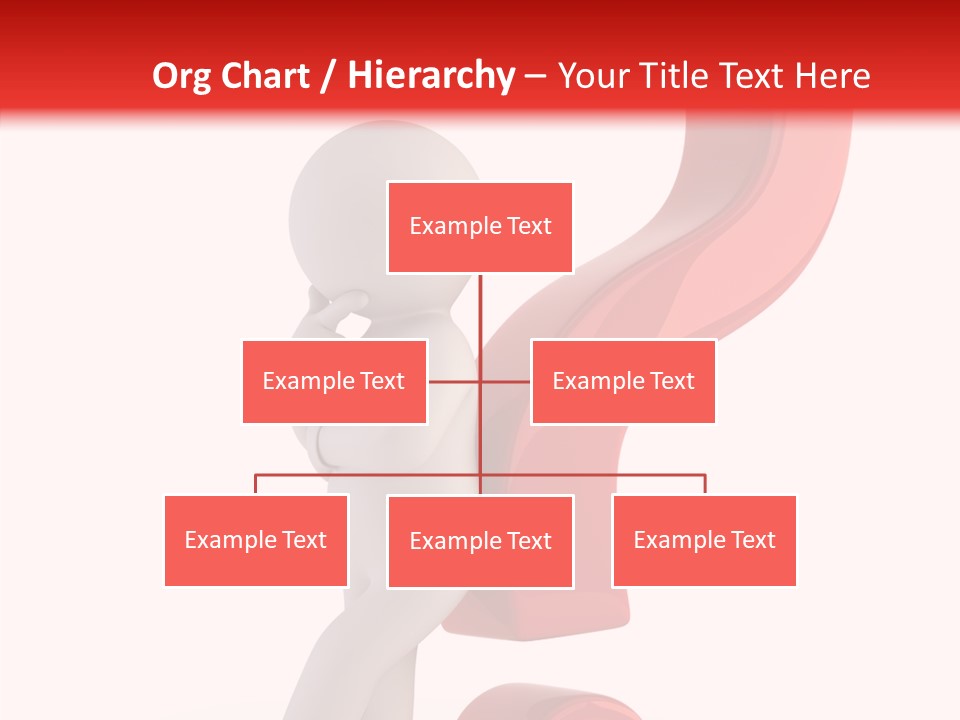 Org Chart / Hierarchy – Your Title Text Here

Example Text

Example Text

Example Text

Example Text

Example Text

Example Text